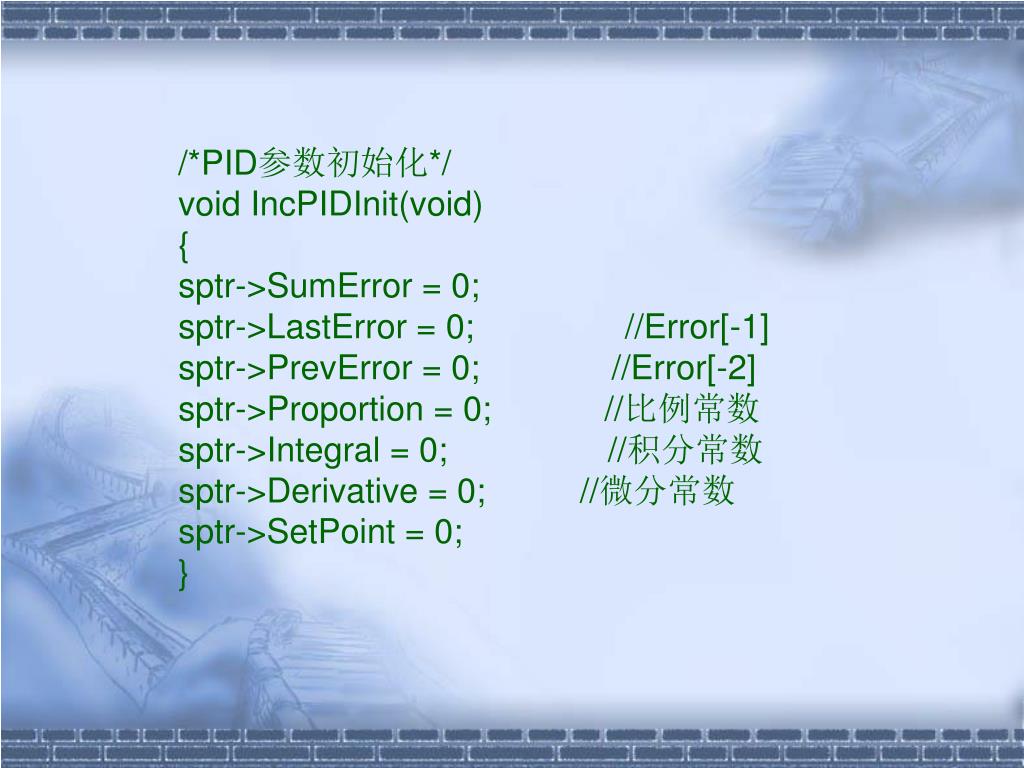 /*PID参数初始化*/
void IncPIDInit(void)
{
sptr->SumError = 0;
sptr->LastError = 0; //Error[-1]
sptr->PrevError = 0; //Error[-2]
sptr->Proportion = 0; //比例常数
sptr->Integral = 0; //积分常数
sptr->Derivative = 0; //微分常数
sptr->SetPoint = 0;
}